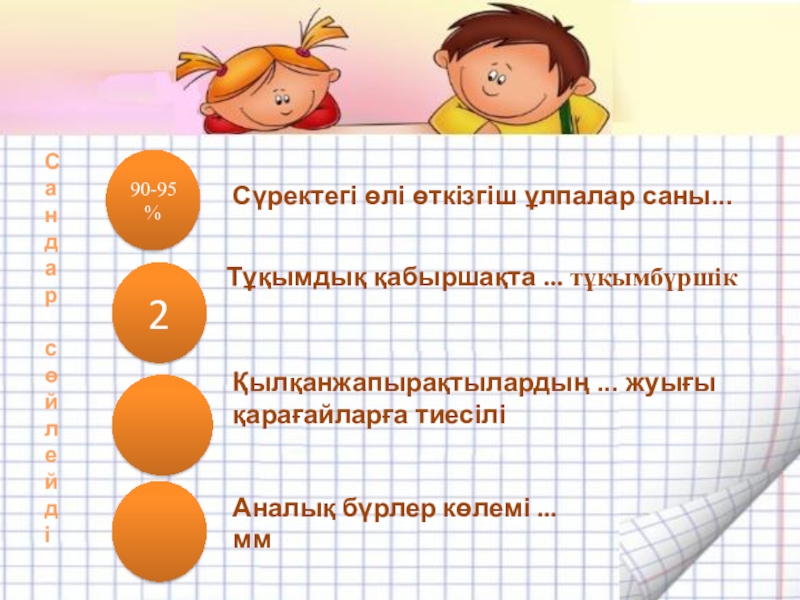 Сандар сөйлейді

90-95 %

Сүректегі өлі өткізгіш ұлпалар саны...

2

Тұқымдық қабыршақта ... тұқымбүршік

Қылқанжапырақтылардың ... жуығы қарағайларға тиесілі

Аналық бүрлер көлемі ... мм